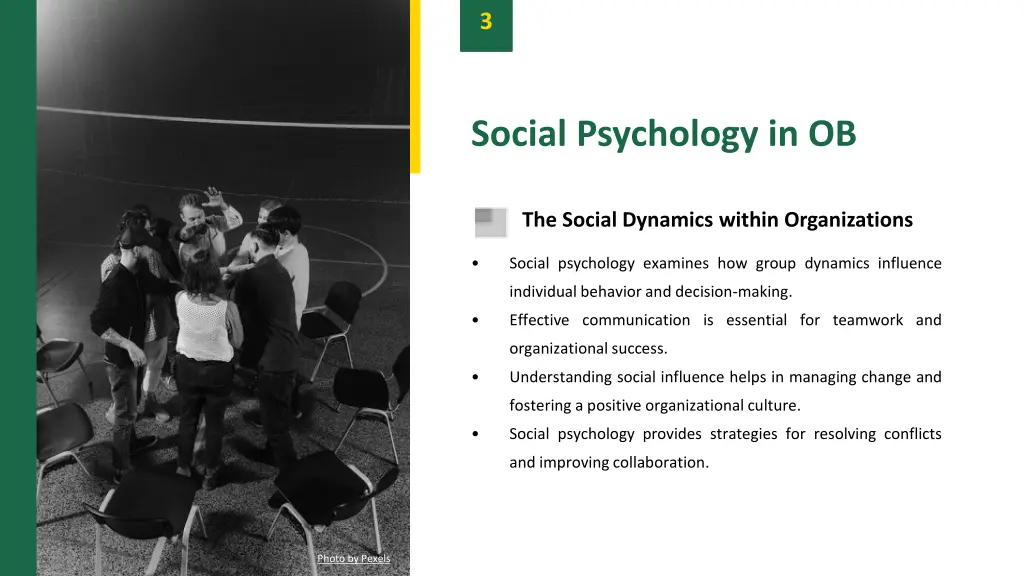 3

Social Psychology in OB

The Social Dynamics within Organizations

• Social psychology examines how group dynamics influence individual behavior and decision-making.
• Effective communication is essential for teamwork and organizational success.
• Understanding social influence helps in managing change and fostering a positive organizational culture.
• Social psychology provides strategies for resolving conflicts and improving collaboration.

Photo by Pexels